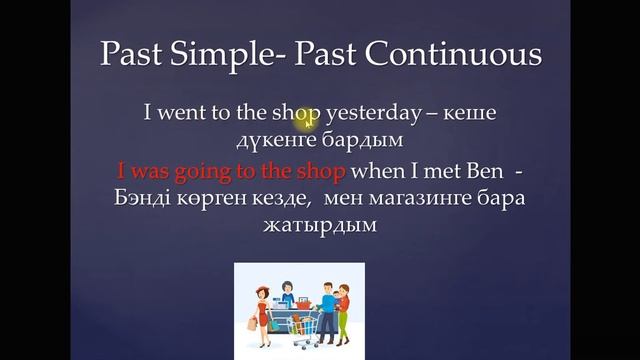 Past Simple- Past Continuous

I went to the shop yesterday – кеше дүкенге бардым

I was going to the shop when I met Ben - Бэнді көрген кезде, мен магазинге бара жатырдым